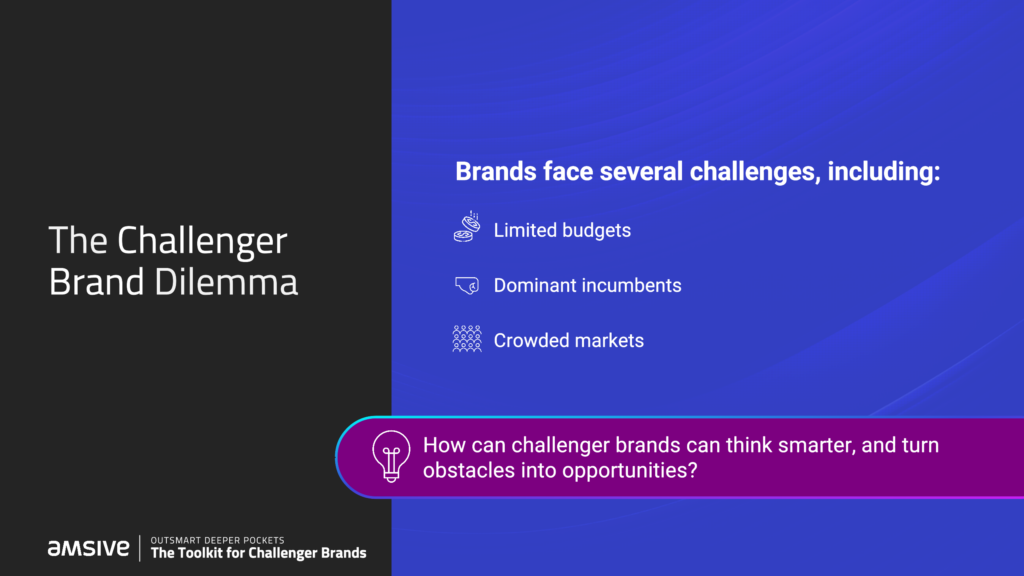 The Challenger Brand Dilemma

Brands face several challenges, including:

Limited budgets

Dominant incumbents

Crowded markets

How can challenger brands can think smarter, and turn obstacles into opportunities?

amsive

OUTSMART DEEPER POCKETS
The Toolkit for Challenger Brands